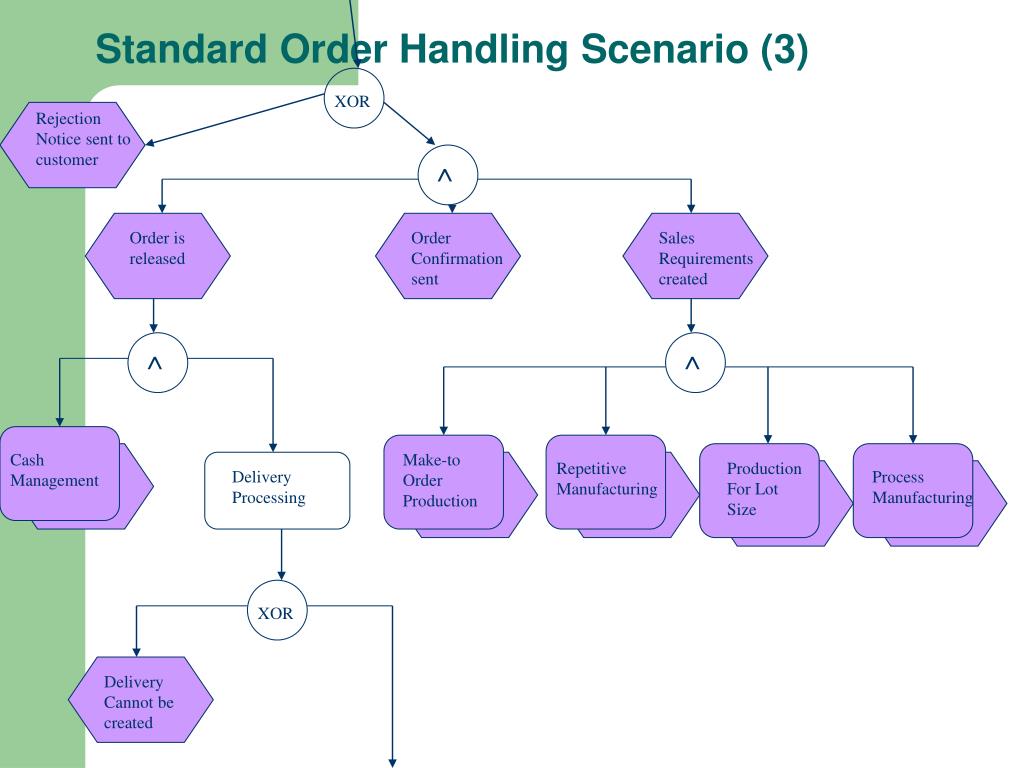 Standard Order Handling Scenario (3)

XOR

Rejection Notice sent to customer

^

Order is released

Order Confirmation sent

Sales Requirements created

^

^

Cash Management

Delivery Processing

Make-to Order Production

Repetitive Manufacturing

Production For Lot Size

Process Manufacturing

XOR

Delivery Cannot be created